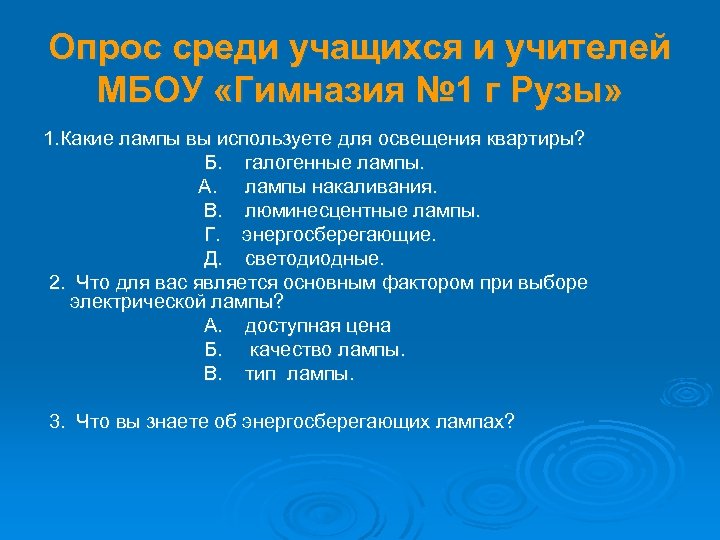 Опрос среди учащихся и учителей МБОУ «Гимназия №1 г Рузы»

1.Какие лампы вы используете для освещения квартиры?
Б. галогенные лампы.
А. лампы накаливания.
В. люминесцентные лампы.
Г. энергосберегающие.
Д. светодиодные.

2. Что для вас является основным фактором при выборе электрической лампы?
А. доступная цена
Б. качество лампы.
В. тип лампы.

3. Что вы знаете об энергосберегающих лампах?